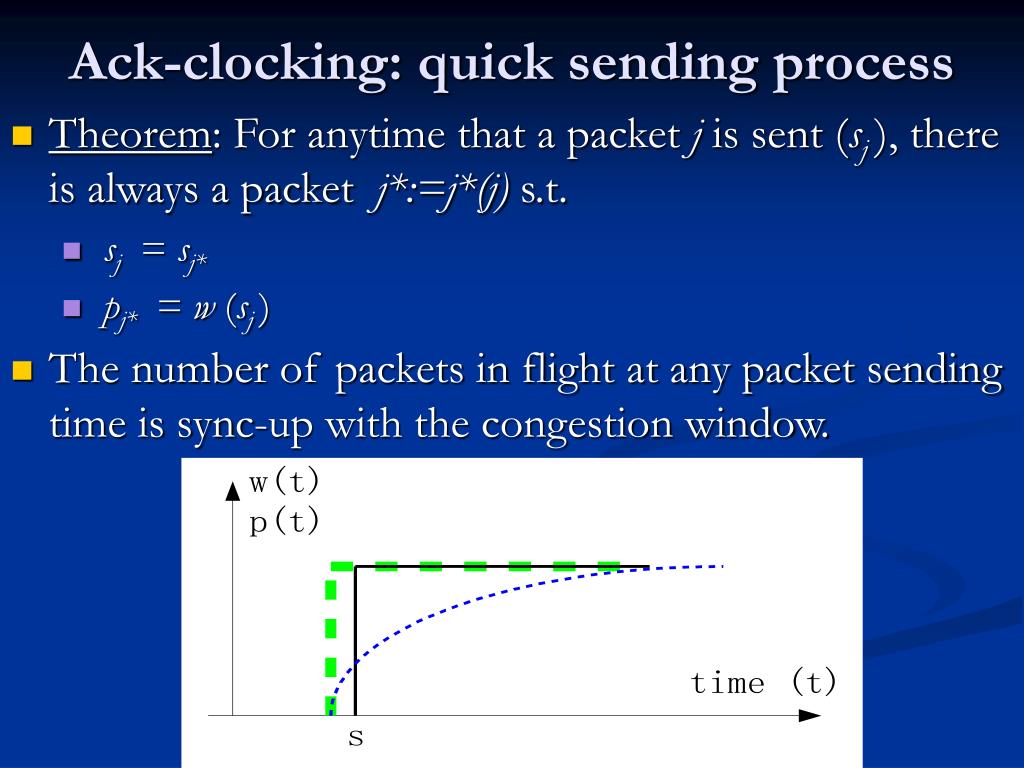 Ack-clocking: quick sending process

Theorem: For anytime that a packet $j$ is sent ($s_j$), there is always a packet $j^*:=j^*(j)$ s.t.

$s_j = s_{j^*}$

$p_{j^*} = w(s_j)$

The number of packets in flight at any packet sending time is sync-up with the congestion window.

w(t)
p(t)
time (t)
s